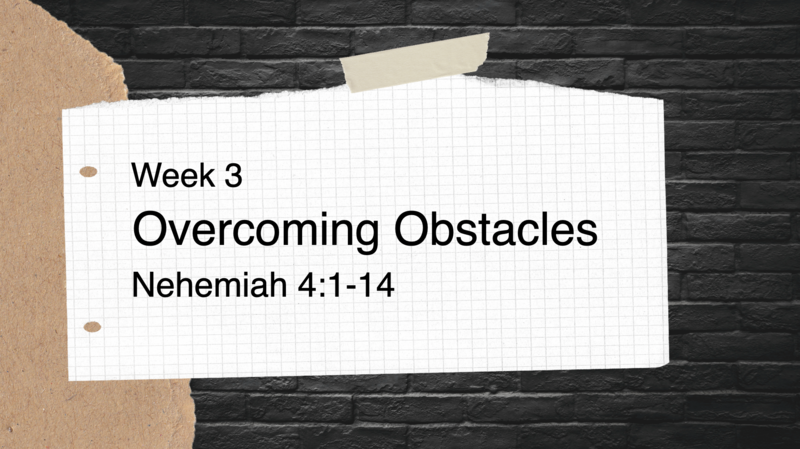 Week 3
Overcoming Obstacles
Nehemiah 4:1-14